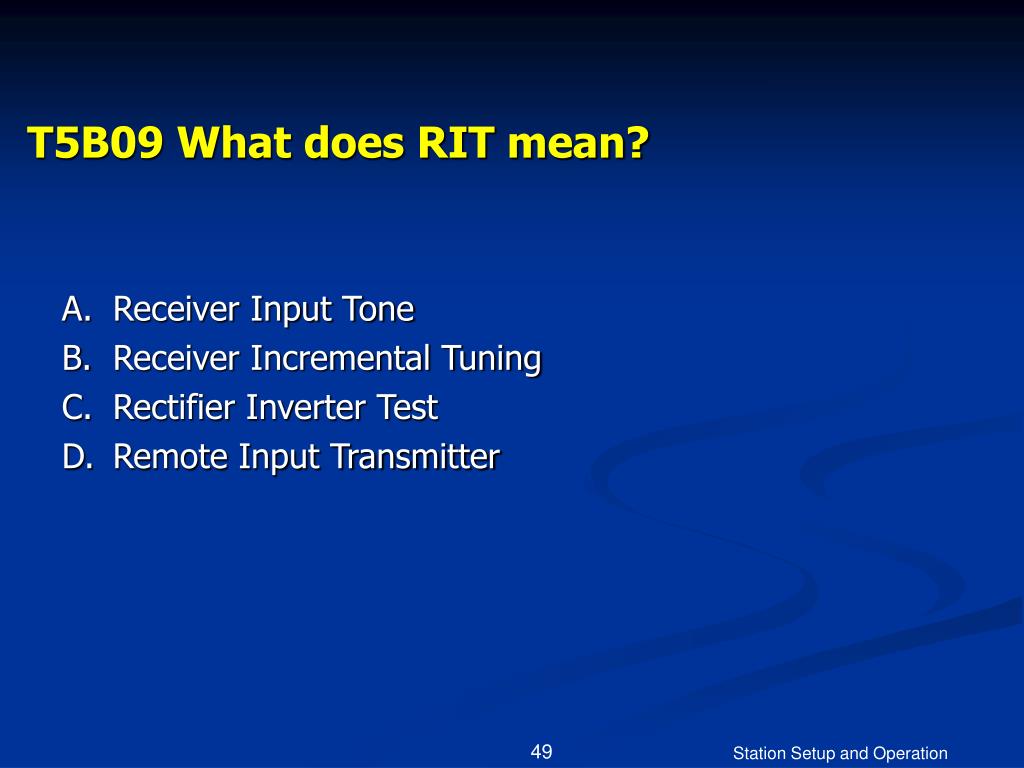 T5B09 What does RIT mean?

A. Receiver Input Tone
B. Receiver Incremental Tuning
C. Rectifier Inverter Test
D. Remote Input Transmitter

49

Station Setup and Operation